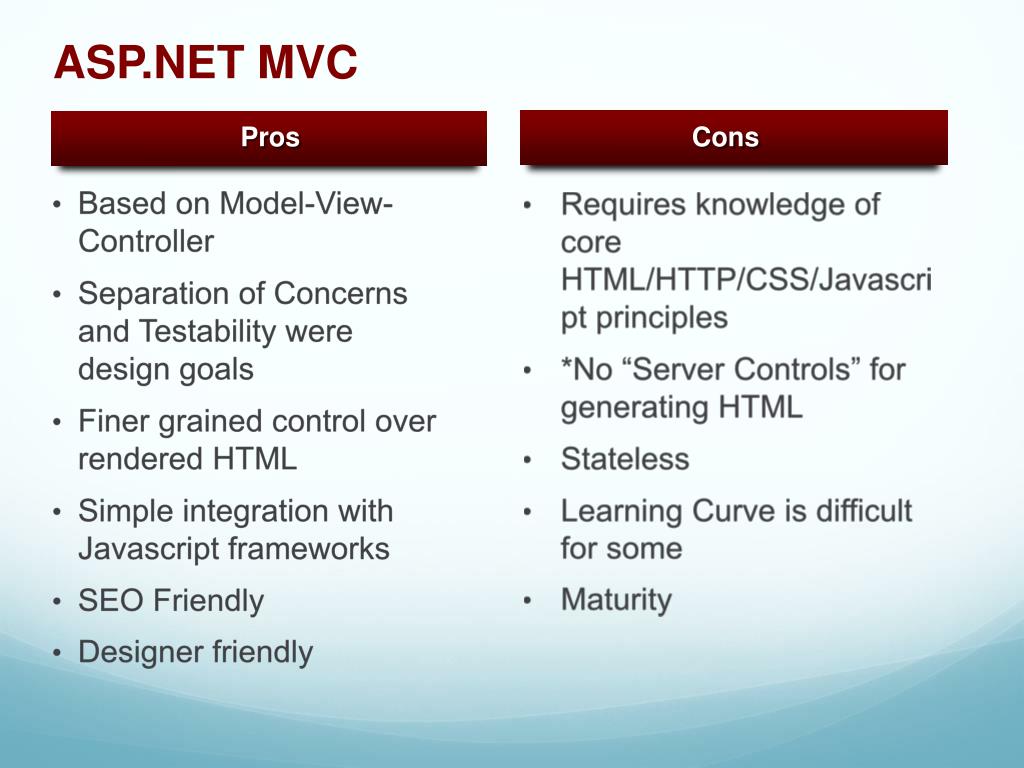 ASP.NET MVC

Pros

• Based on Model-View-Controller
• Separation of Concerns and Testability were design goals
• Finer grained control over rendered HTML
• Simple integration with Javascript frameworks
• SEO Friendly
• Designer friendly

Cons

• Requires knowledge of core HTML/HTTP/CSS/Javascript principles
• *No “Server Controls” for generating HTML
• Stateless
• Learning Curve is difficult for some
• Maturity